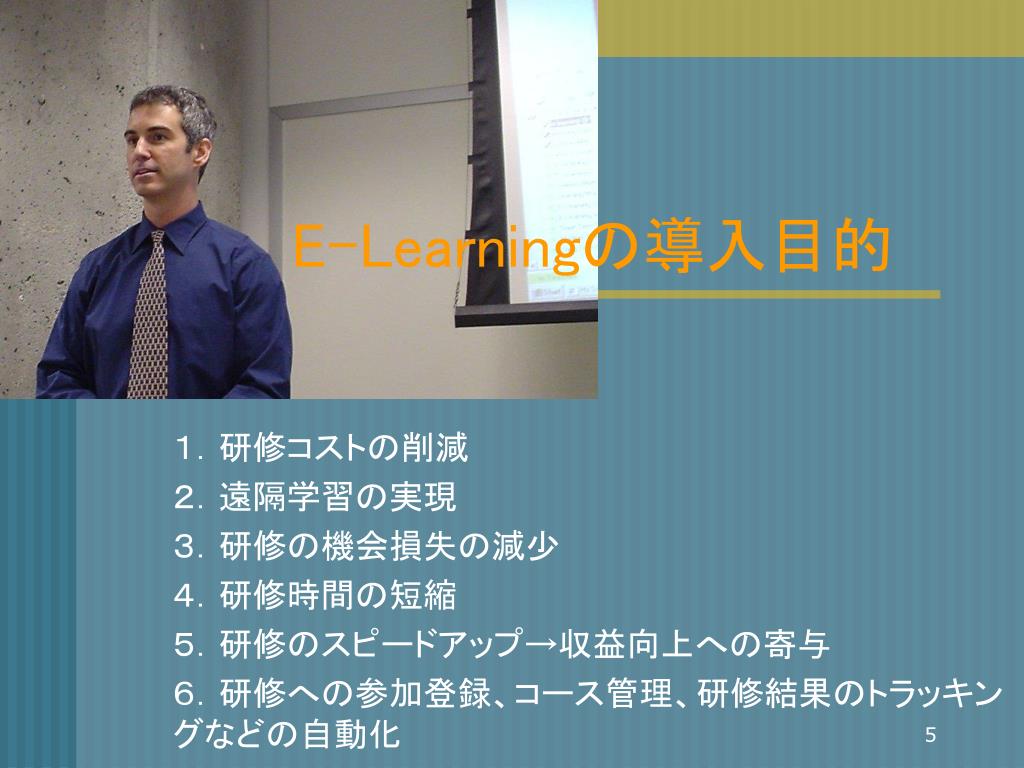 E-Learningの導入目的

１. 研修コストの削減
２. 遠隔学習の実現
３. 研修の機会損失の減少
４. 研修時間の短縮
５. 研修のスピードアップ→収益向上への寄与
６. 研修への参加登録、コース管理、研修結果のトラッキングなどの自動化

5